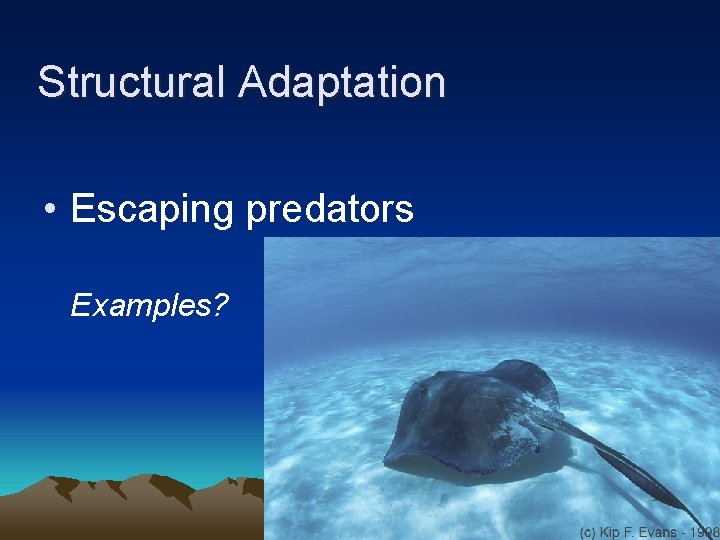 Structural Adaptation

• Escaping predators

Examples?

(c) Kip F. Evans - 1998